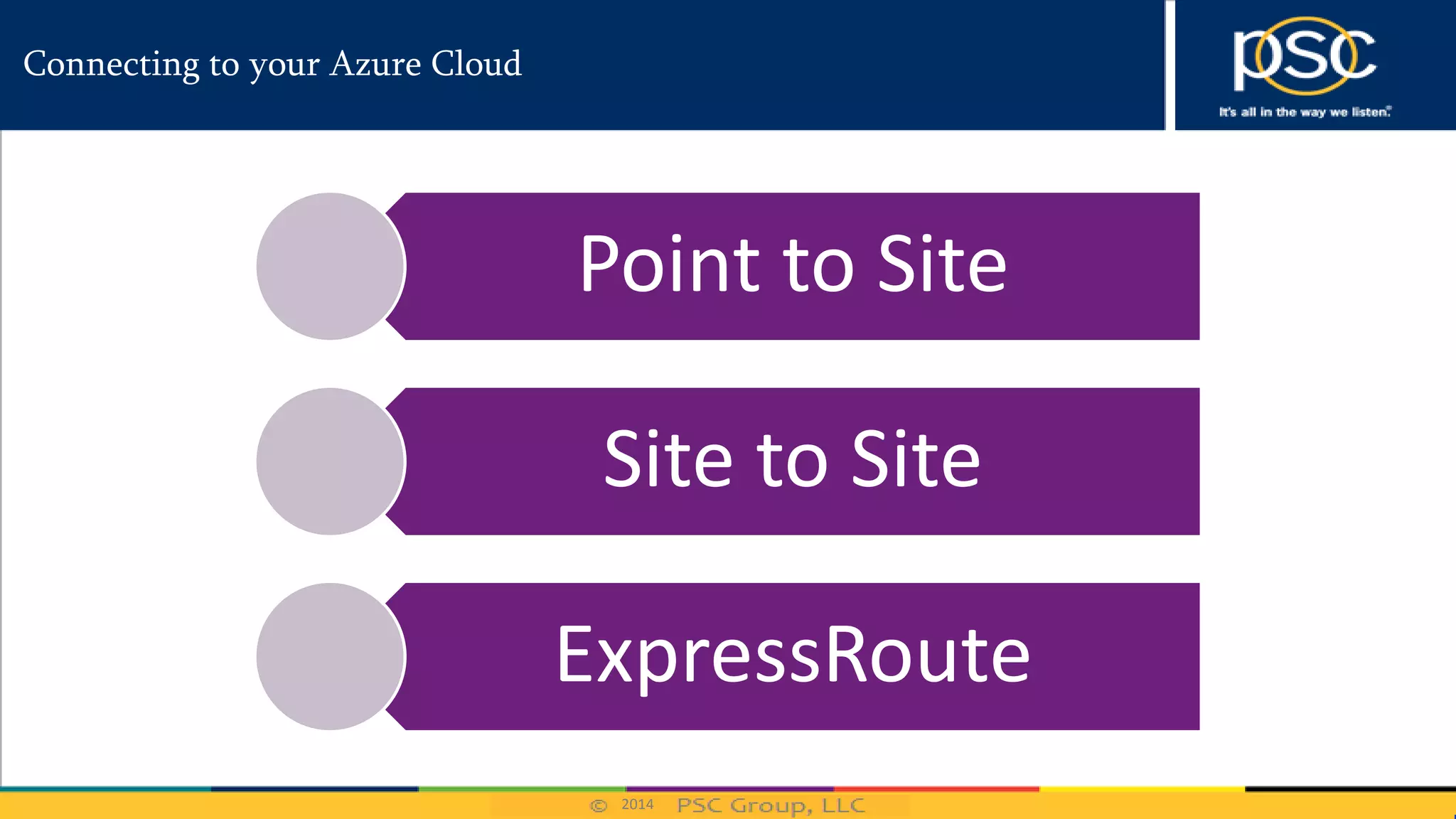 Connecting to your Azure Cloud

psc
It's all in the way we listen.

Point to Site

Site to Site

ExpressRoute

© 2014 PSC Group, LLC